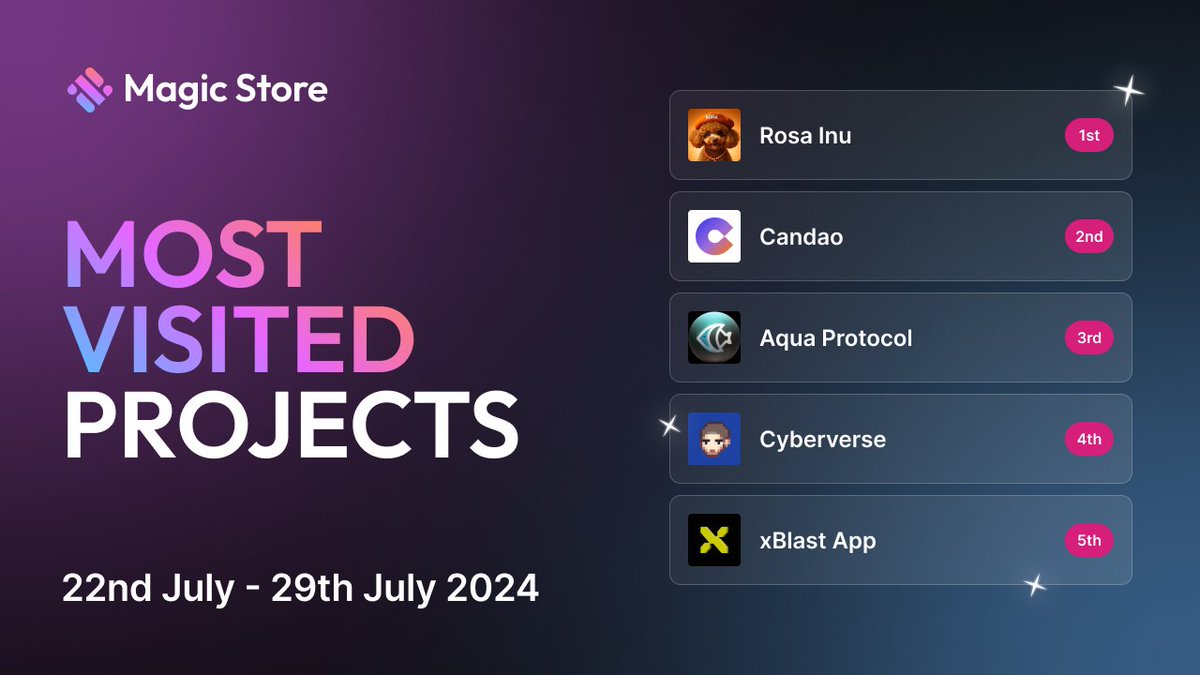 Magic Store

MOST VISITED PROJECTS

22nd July - 29th July 2024

Rosa Inu 1st

Candao 2nd

Aqua Protocol 3rd

Cyberverse 4th

xBlast App 5th